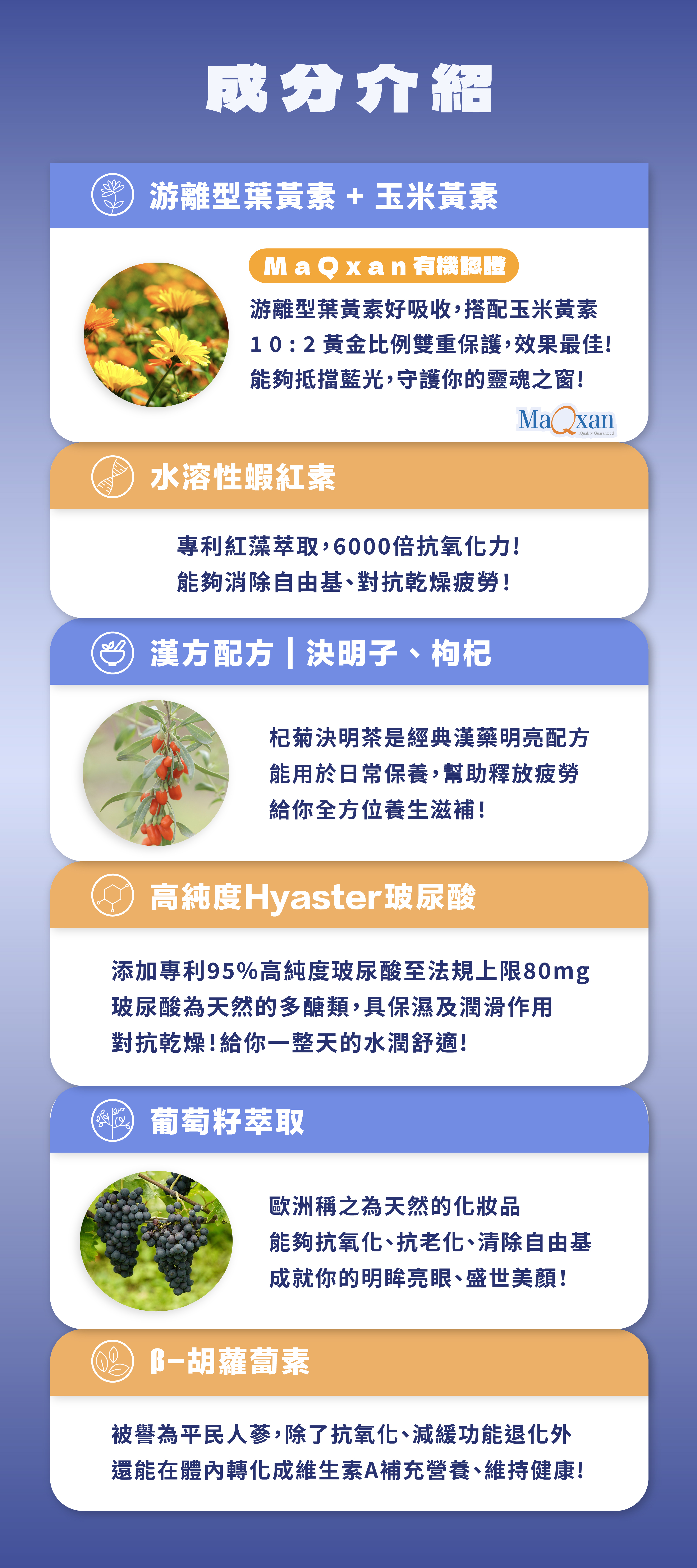 成分介紹

游離型葉黃素 + 玉米黃素

MaQxan有機認證

游離型葉黃素好吸收，搭配玉米黃素
10：2 黃金比例雙重保護，效果最佳！
能夠抵擋藍光，守護你的靈魂之窗！

MaQxan
Quality Guaranteed

水溶性蝦紅素

專利紅藻萃取，6000倍抗氧化力！
能夠消除自由基、對抗乾燥疲勞！

漢方配方｜決明子、枸杞

杞菊決明茶是經典漢藥明亮配方
能用於日常保養，幫助釋放疲勞
給你全方位養生滋補！

高純度Hyaster玻尿酸

添加專利95%高純度玻尿酸至法規上限80mg
玻尿酸為天然的多醣類，具保濕及潤滑作用
對抗乾燥！給你一整天的水潤舒適！

葡萄籽萃取

歐洲稱之為天然的化妝品
能夠抗氧化、抗老化、清除自由基
成就你的明眸亮眼、盛世美顏！

β-胡蘿蔔素

被譽為平民人蔘，除了抗氧化、減緩功能退化外
還能在體內轉化成維生素A補充營養、維持健康！